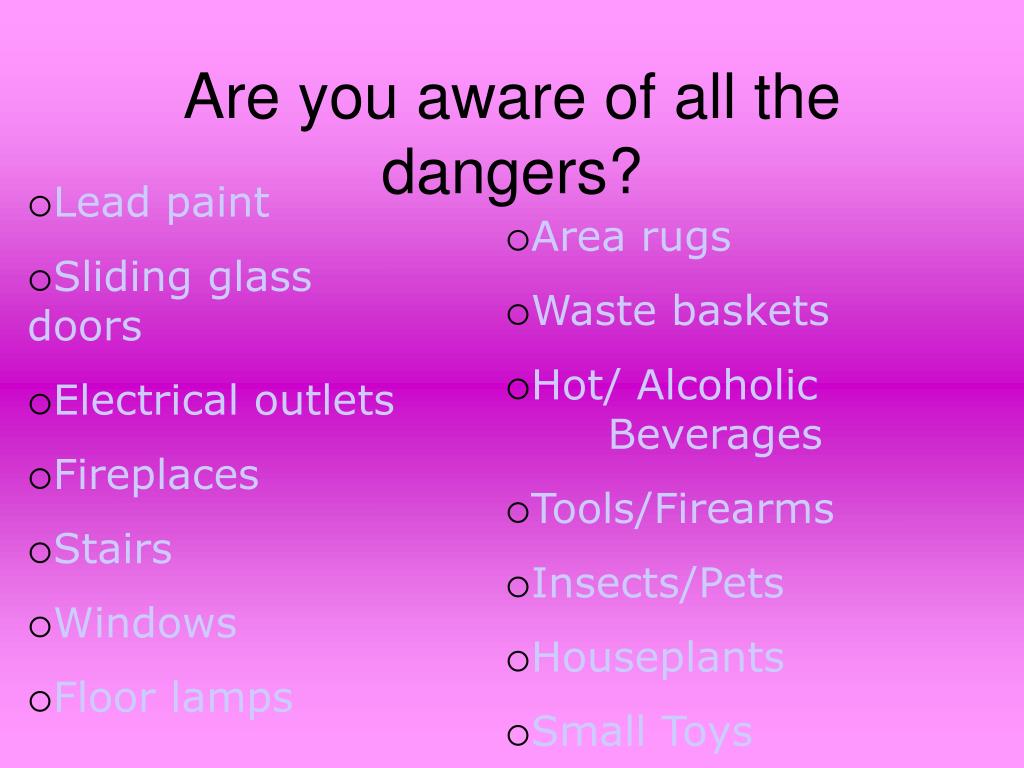 Are you aware of all the dangers?

oLead paint

oSliding glass doors

oElectrical outlets

oFireplaces

oStairs

oWindows

oFloor lamps

oArea rugs

oWaste baskets

oHot/ Alcoholic Beverages

oTools/Firearms

oInsects/Pets

oHouseplants

oSmall Toys